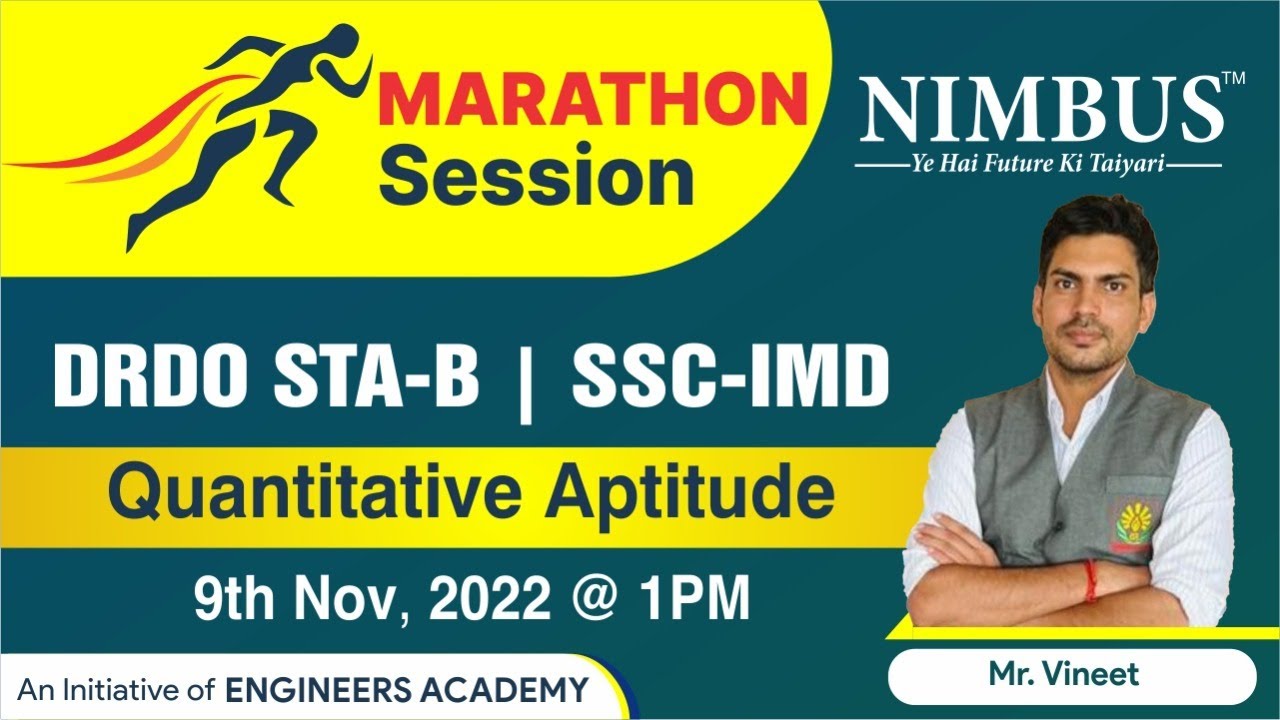 MARATHON Session

NIMBUS™
Ye Hai Future Ki Taiyari

DRDO STA-B | SSC-IMD

Quantitative Aptitude

9th Nov, 2022 @ 1PM

An Initiative of ENGINEERS ACADEMY

Mr. Vineet